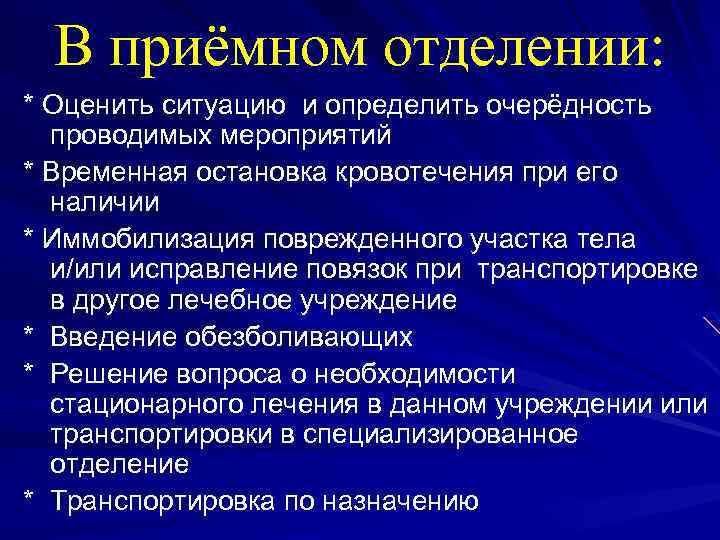 В приёмном отделении:

* Оценить ситуацию и определить очерёдность проводимых мероприятий

* Временная остановка кровотечения при его наличии

* Иммобилизация поврежденного участка тела и/или исправление повязок при транспортировке в другое лечебное учреждение

* Введение обезболивающих

* Решение вопроса о необходимости стационарного лечения в данном учреждении или транспортировки в специализированное отделение

* Транспортировка по назначению